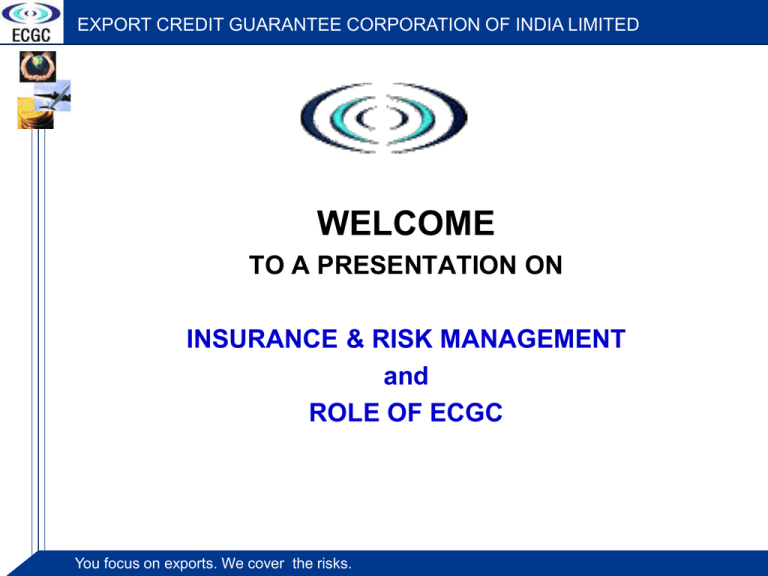 ECGC

EXPORT CREDIT GUARANTEE CORPORATION OF INDIA LIMITED

WELCOME

TO A PRESENTATION ON

INSURANCE & RISK MANAGEMENT
and
ROLE OF ECGC

You focus on exports. We cover the risks.